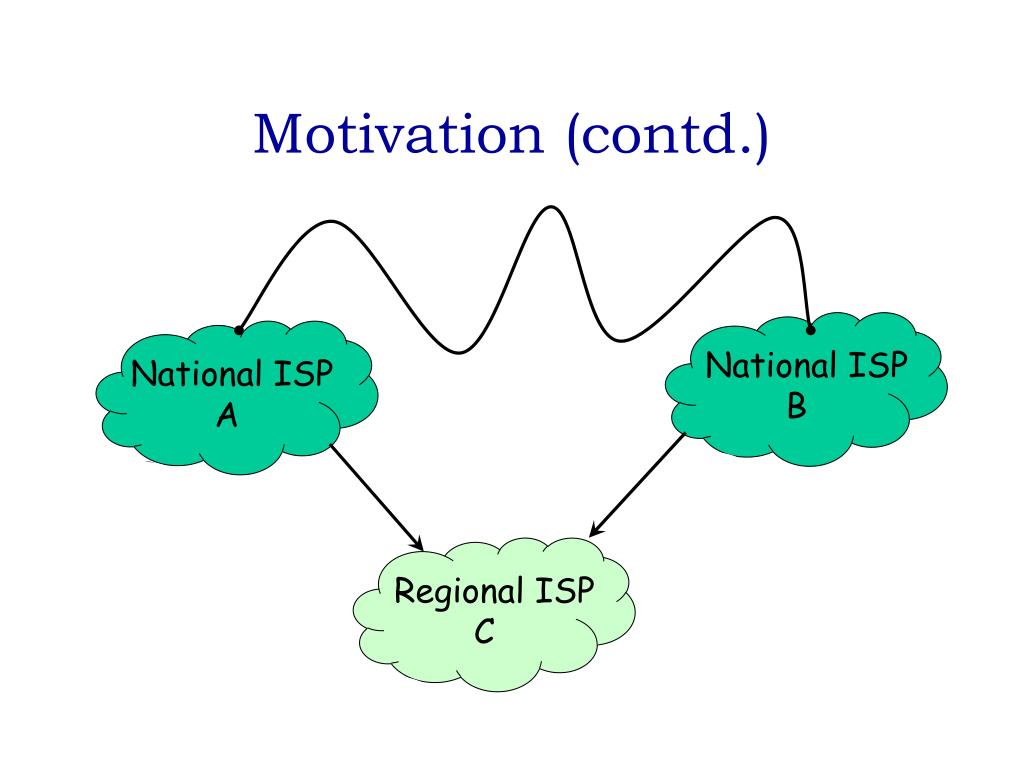 Motivation (contd.)

National ISP
A

National ISP
B

Regional ISP
C